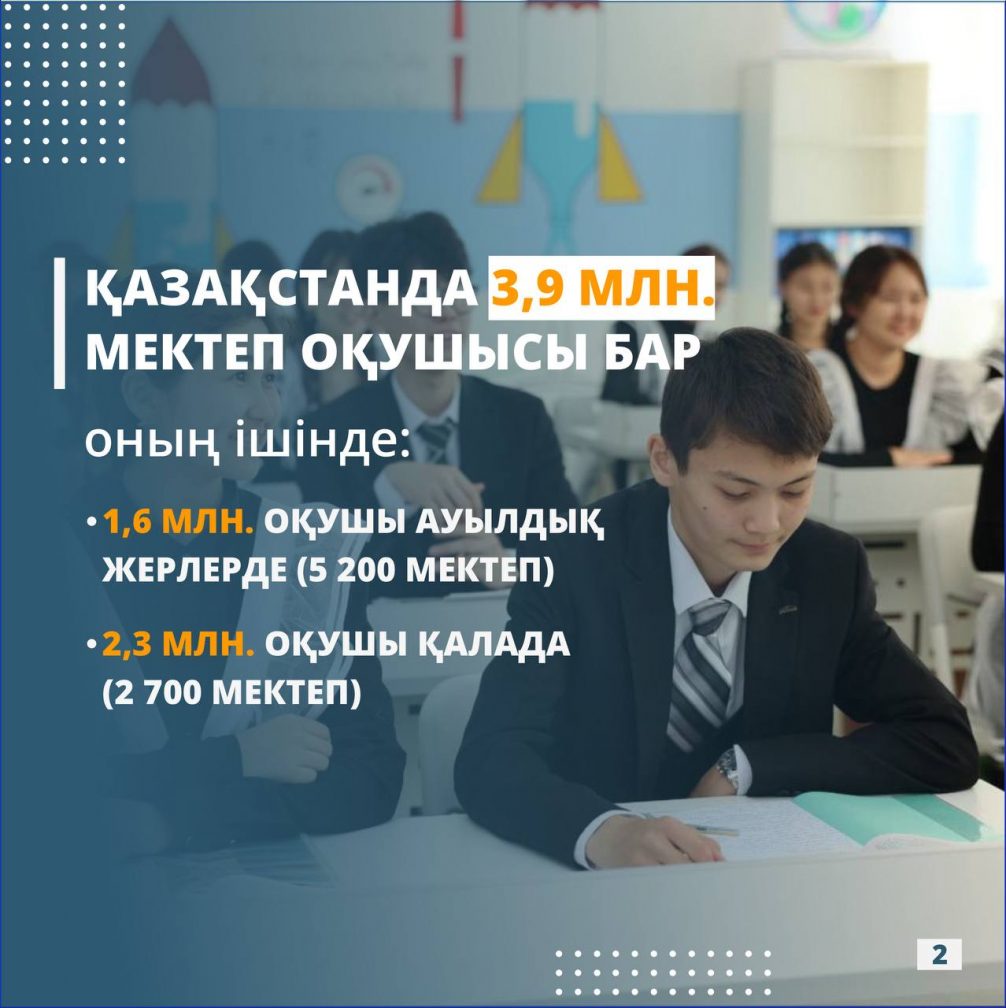 ҚАЗАҚСТАНДА 3,9 МЛН. МЕКТЕП ОҚУШЫСЫ БАР

оның ішінде:

• 1,6 МЛН. ОҚУШЫ АУЫЛДЫҚ ЖЕРЛЕРДЕ (5 200 МЕКТЕП)

• 2,3 МЛН. ОҚУШЫ ҚАЛАДА (2 700 МЕКТЕП)

2